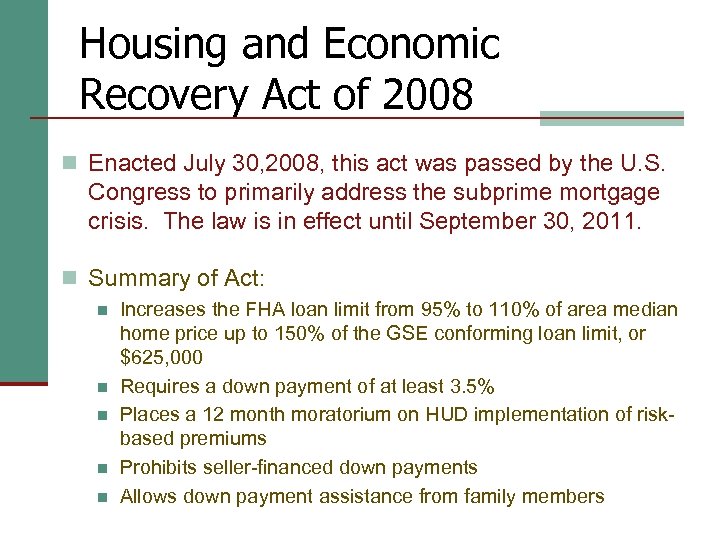 Housing and Economic Recovery Act of 2008

Enacted July 30,2008, this act was passed by the U.S. Congress to primarily address the subprime mortgage crisis. The law is in effect until September 30, 2011.

Summary of Act:

Increases the FHA loan limit from 95% to 110% of area median home price up to 150% of the GSE conforming loan limit, or $625,000

Requires a down payment of at least 3.5%

Places a 12 month moratorium on HUD implementation of risk-based premiums

Prohibits seller-financed down payments

Allows down payment assistance from family members